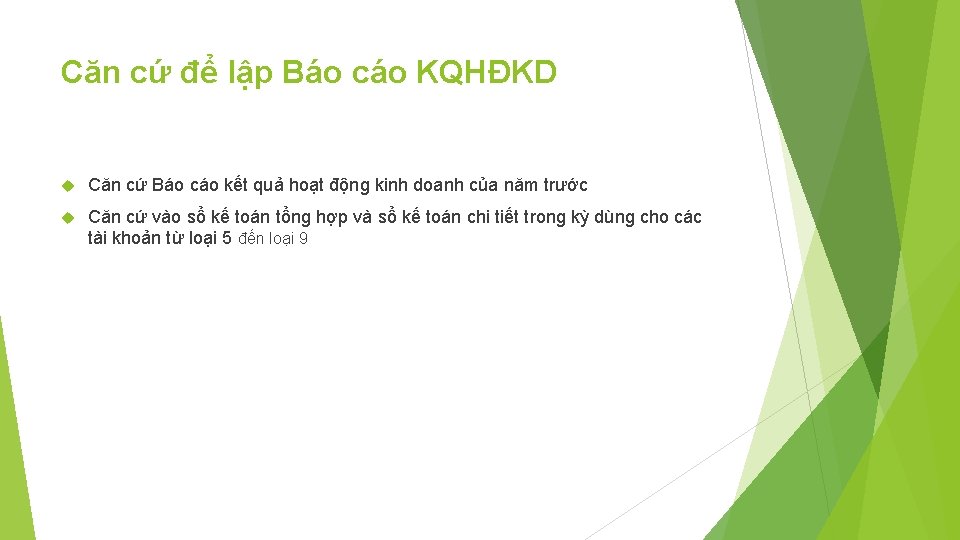 Căn cứ để lập Báo cáo KQHĐKD

Căn cứ Báo cáo kết quả hoạt động kinh doanh của năm trước

Căn cứ vào sổ kế toán tổng hợp và sổ kế toán chi tiết trong kỳ dùng cho các tài khoản từ loại 5 đến loại 9